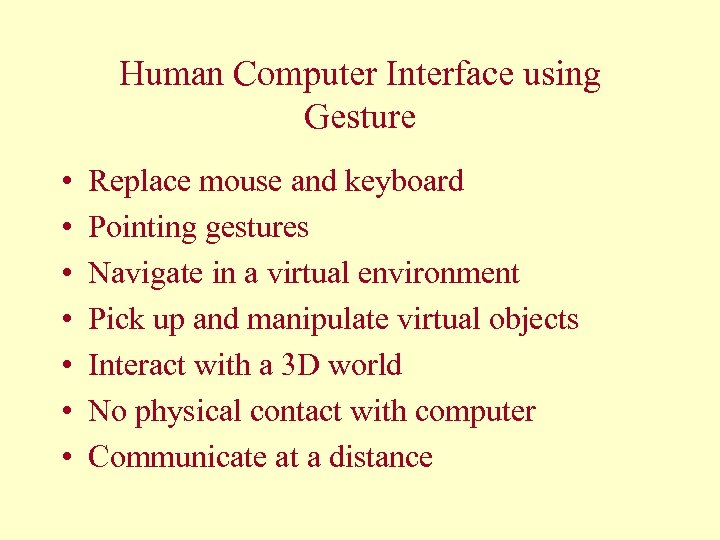 Human Computer Interface using Gesture

• Replace mouse and keyboard
• Pointing gestures
• Navigate in a virtual environment
• Pick up and manipulate virtual objects
• Interact with a 3D world
• No physical contact with computer
• Communicate at a distance